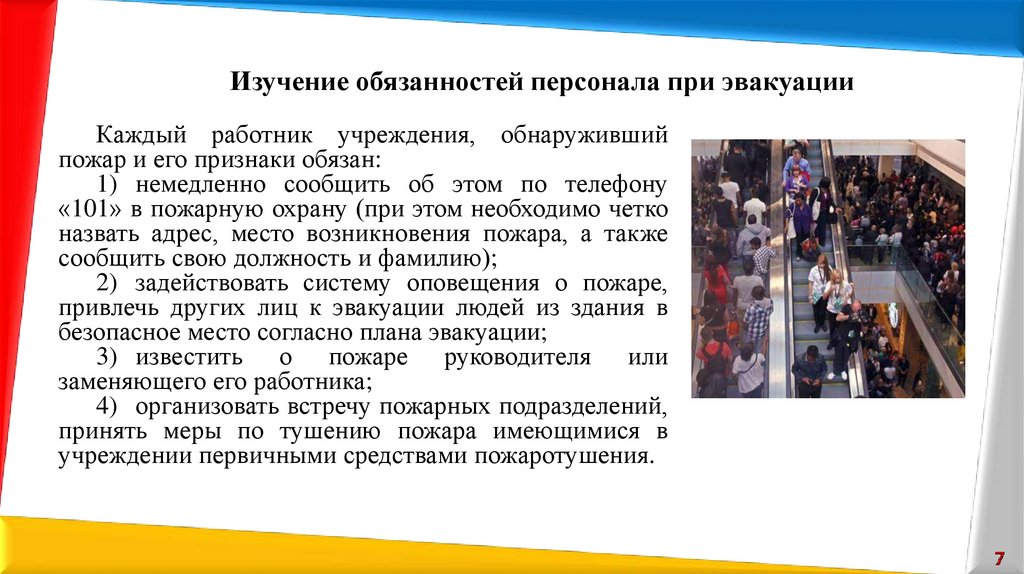 Изучение обязанностей персонала при эвакуации

Каждый работник учреждения, обнаруживший пожар и его признаки обязан:

1) немедленно сообщить об этом по телефону «101» в пожарную охрану (при этом необходимо четко назвать адрес, место возникновения пожара, а также сообщить свою должность и фамилию);

2) задействовать систему оповещения о пожаре, привлечь других лиц к эвакуации людей из здания в безопасное место согласно плана эвакуации;

3) известить о пожаре руководителя или заменяющего его работника;

4) организовать встречу пожарных подразделений, принять меры по тушению пожара имеющимися в учреждении первичными средствами пожаротушения.

7